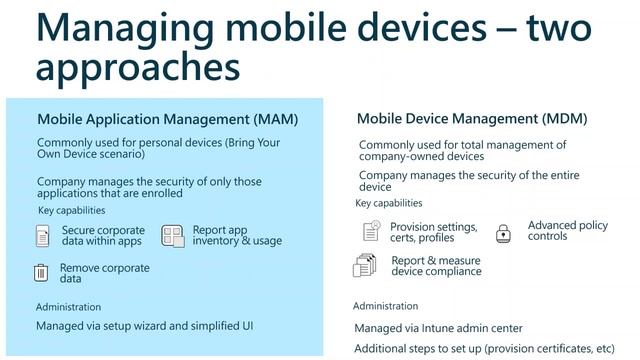 Managing mobile devices – two approaches

Mobile Application Management (MAM)

Commonly used for personal devices (Bring Your Own Device scenario)

Company manages the security of only those applications that are enrolled

Key capabilities

Secure corporate data within apps

Report app inventory & usage

Remove corporate data

Administration

Managed via setup wizard and simplified UI

Mobile Device Management (MDM)

Commonly used for total management of company-owned devices

Company manages the security of the entire device

Key capabilities

Provision settings, certs, profiles

Advanced policy controls

Report & measure device compliance

Administration

Managed via Intune admin center

Additional steps to set up (provision certificates, etc)